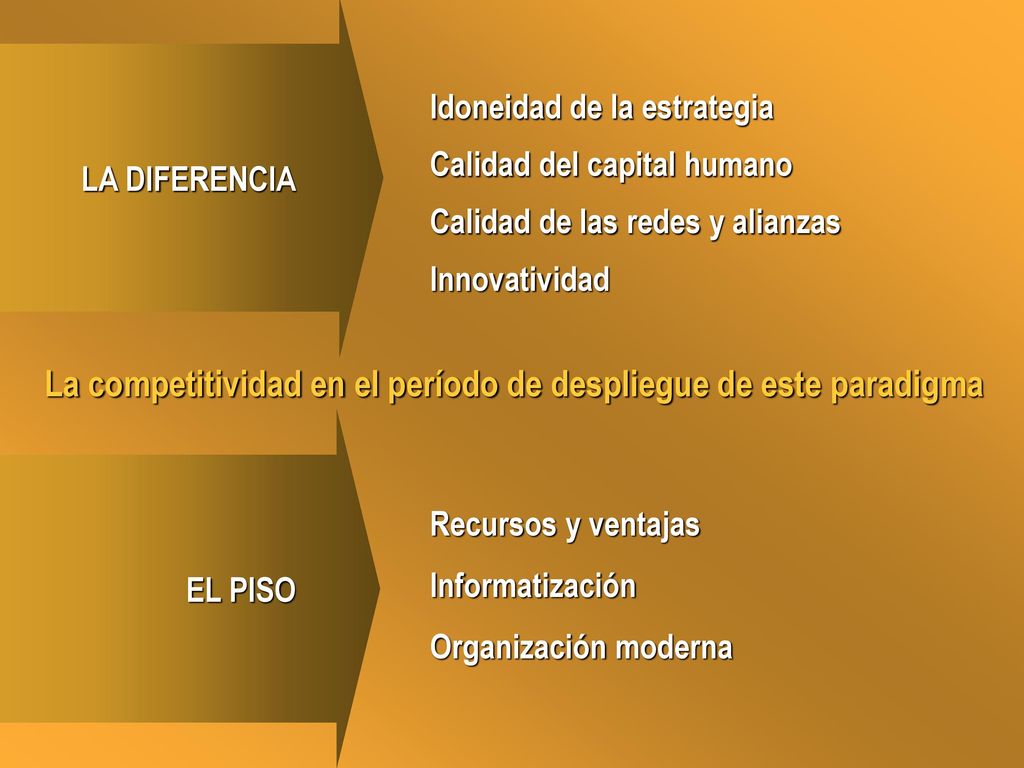 LA DIFERENCIA

Idoneidad de la estrategia
Calidad del capital humano
Calidad de las redes y alianzas
Innovatividad

La competitividad en el período de despliegue de este paradigma

EL PISO

Recursos y ventajas
Informatización
Organización moderna